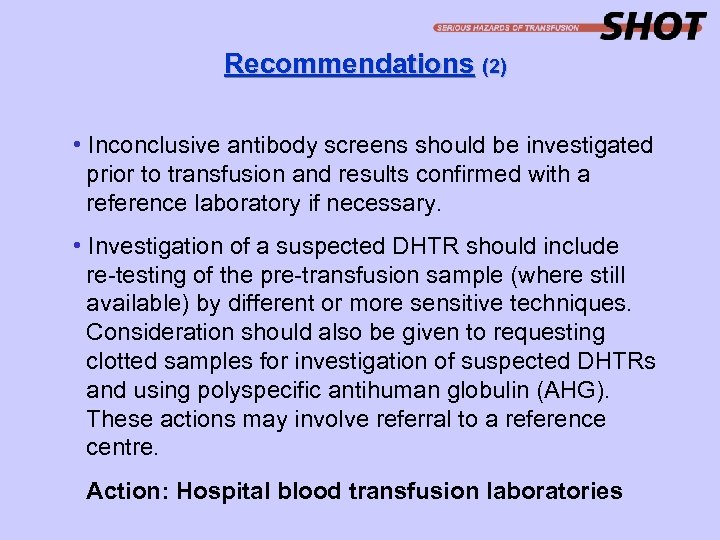 SERIOUS HAZARDS OF TRANSFUSION SHOT

Recommendations (2)

• Inconclusive antibody screens should be investigated prior to transfusion and results confirmed with a reference laboratory if necessary.

• Investigation of a suspected DHTR should include re-testing of the pre-transfusion sample (where still available) by different or more sensitive techniques. Consideration should also be given to requesting clotted samples for investigation of suspected DHTRs and using polyspecific antihuman globulin (AHG). These actions may involve referral to a reference centre.

Action: Hospital blood transfusion laboratories